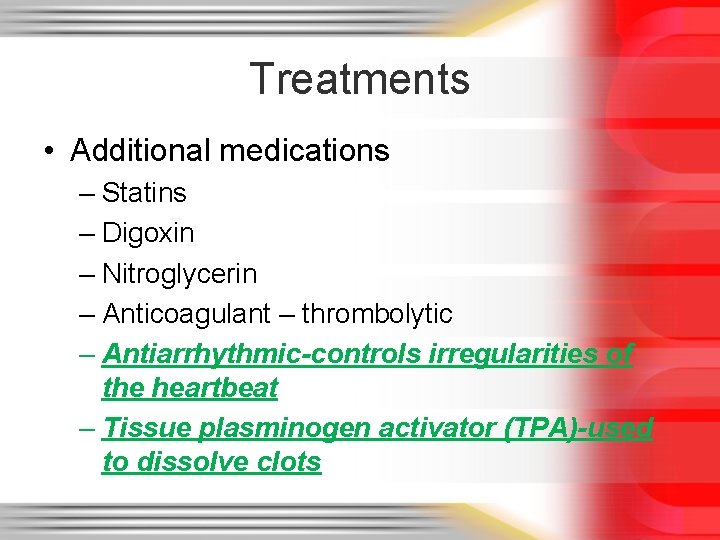 Treatments

• Additional medications
– Statins
– Digoxin
– Nitroglycerin
– Anticoagulant – thrombolytic
– Antiarrhythmic-controls irregularities of the heartbeat
– Tissue plasminogen activator (TPA)-used to dissolve clots